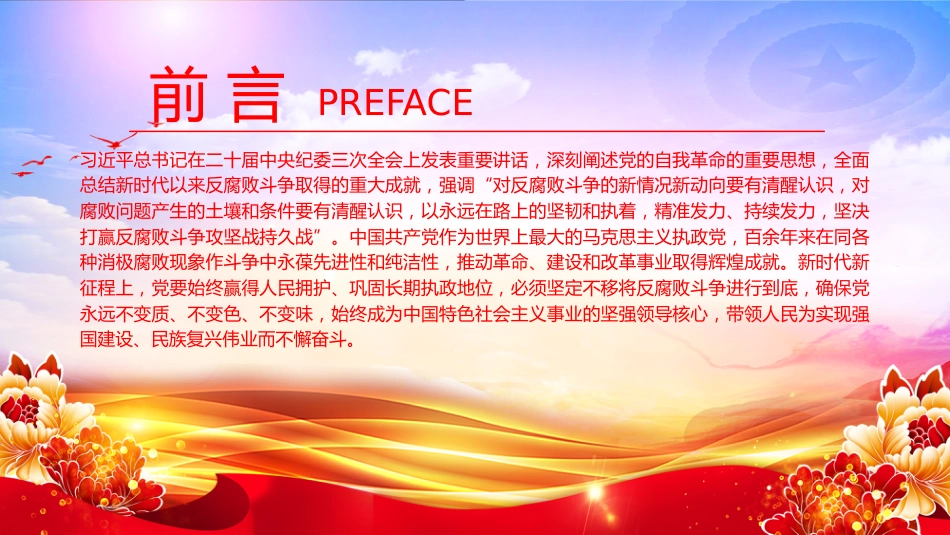 前言 PREFACE

习近平总书记在二十届中央纪委三次全会上发表重要讲话，深刻阐述党的自我革命的重要思想，全面总结新时代以来反腐败斗争取得的重大成就，强调“对反腐败斗争的新情况新动向要有清醒认识，对腐败问题产生的土壤和条件要有清醒认识，以永远在路上的坚韧和执着，精准发力、持续发力，坚决打赢反腐败斗争攻坚战持久战”。中国共产党作为世界上最大的马克思主义执政党，百余年来在同各种消极腐败现象作斗争中永葆先进性和纯洁性，推动革命、建设和改革事业取得辉煌成就。新时代新征程上，党要始终赢得人民拥护、巩固长期执政地位，必须坚定不移将反腐败斗争进行到底，确保党永远不变质、不变色、不变味，始终成为中国特色社会主义事业的坚强领导核心，带领人民为实现强国建设、民族复兴伟业而不懈奋斗。